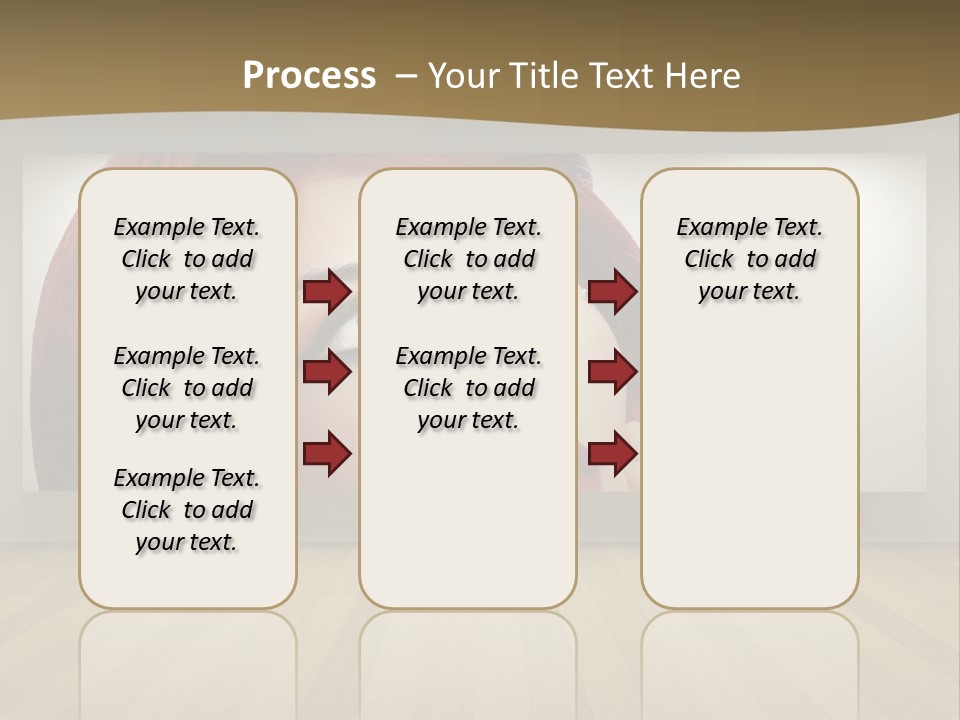 Process – Your Title Text Here

Example Text. Click to add your text.

Example Text. Click to add your text.

Example Text. Click to add your text.

Example Text. Click to add your text.

Example Text. Click to add your text.

Example Text. Click to add your text.